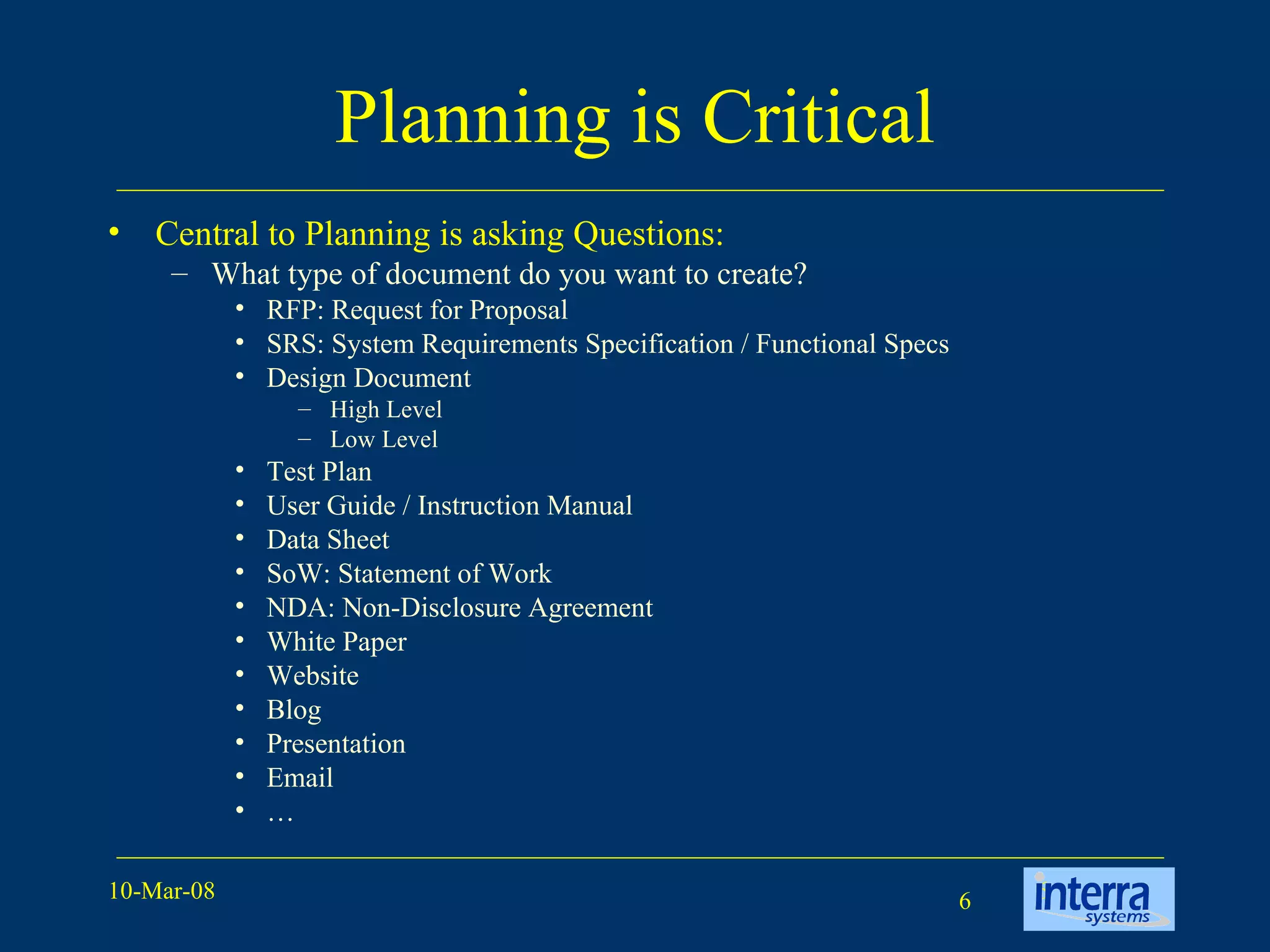 Planning is Critical

• Central to Planning is asking Questions:
  – What type of document do you want to create?
    • RFP: Request for Proposal
    • SRS: System Requirements Specification / Functional Specs
    • Design Document
      – High Level
      – Low Level
    • Test Plan
    • User Guide / Instruction Manual
    • Data Sheet
    • SoW: Statement of Work
    • NDA: Non-Disclosure Agreement
    • White Paper
    • Website
    • Blog
    • Presentation
    • Email
    • …

10-Mar-08

6

interra systems